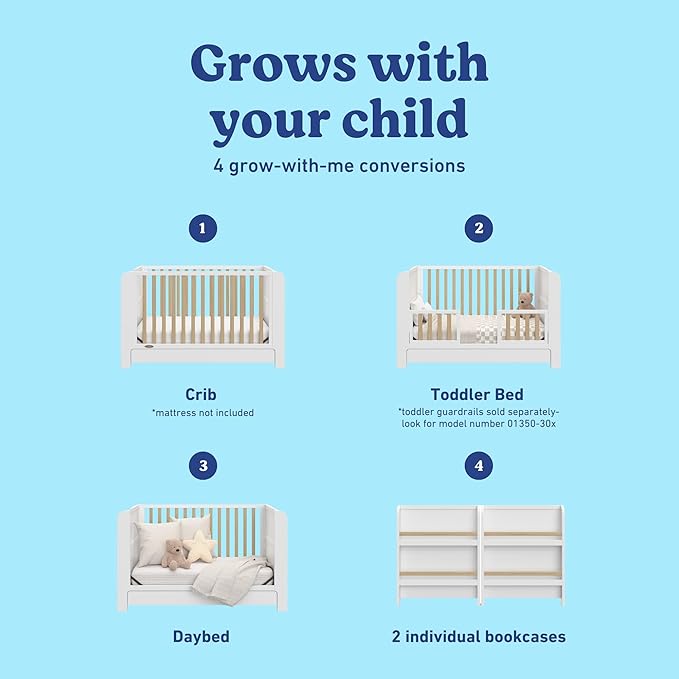 Grows with your child

4 grow-with-me conversions

1

Crib
*mattress not included

2

Toddler Bed
*toddler guardrails sold separately- look for model number 01350-30x

3

Daybed

4

2 individual bookcases